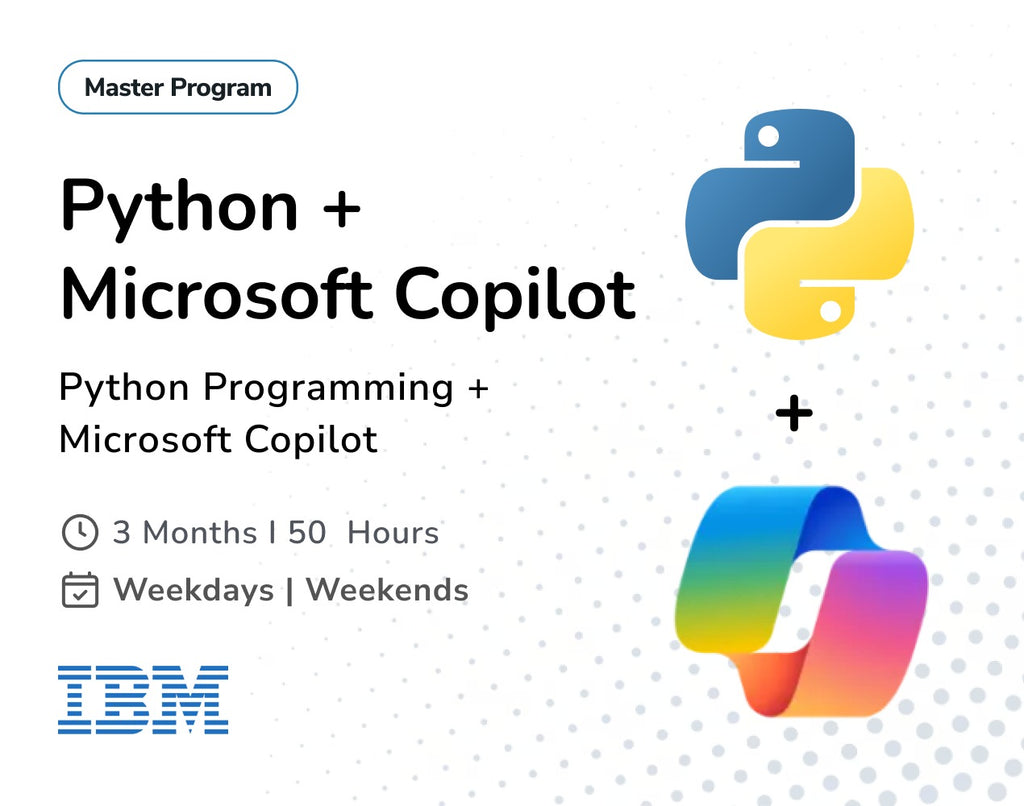 Master Program

Python +
Microsoft Copilot

Python Programming +
Microsoft Copilot

3 Months I 50  Hours

Weekdays | Weekends

IBM

+